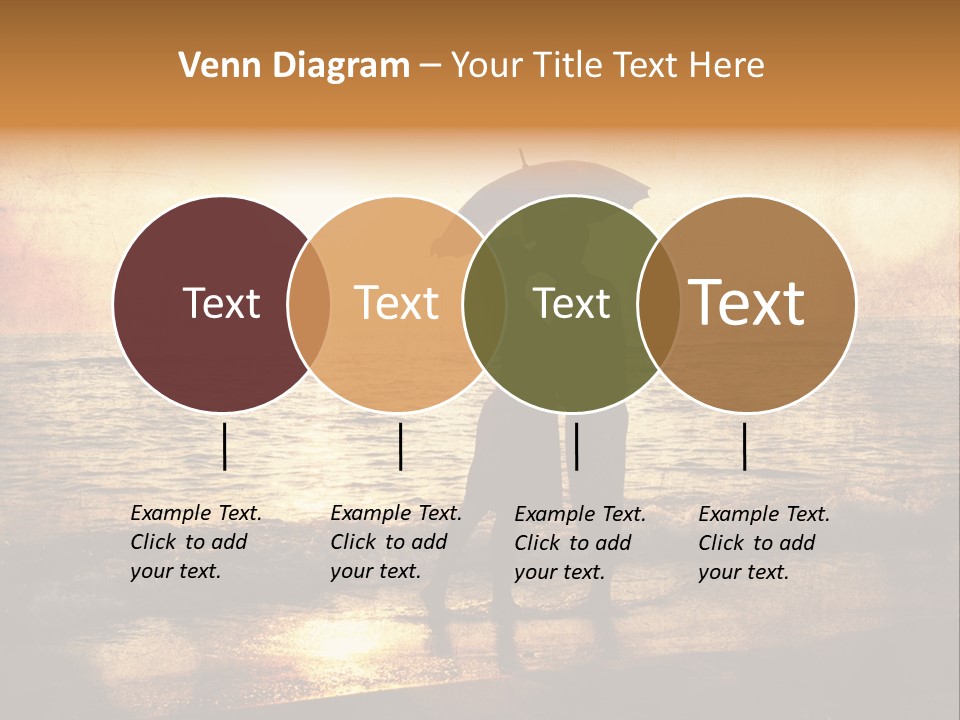 Venn Diagram – Your Title Text Here

Text

Text

Text

Text

Example Text. Click to add your text.

Example Text. Click to add your text.

Example Text. Click to add your text.

Example Text. Click to add your text.